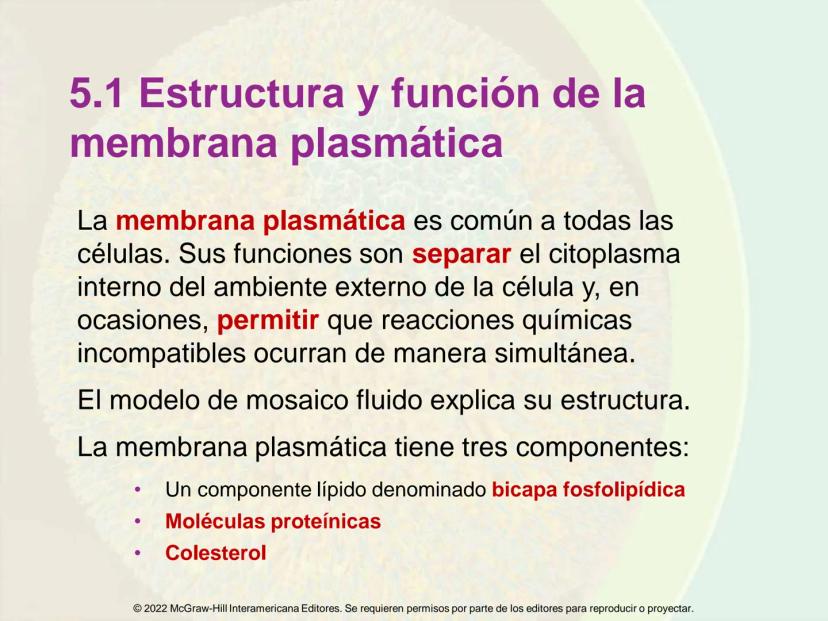 5.1 Estructura y función de la membrana plasmática

La membrana plasmática es común a todas las células. Sus funciones son separar el citoplasma interno del ambiente externo de la célula y, en ocasiones, permitir que reacciones químicas incompatibles ocurran de manera simultánea.

El modelo de mosaico fluido explica su estructura.

La membrana plasmática tiene tres componentes:

• Un componente lípido denominado bicapa fosfolipídica
• Moléculas proteínicas
• Colesterol

© 2022 McGraw-Hill Interamericana Editores. Se requieren permisos por parte de los editores para reproducir o proyectar.